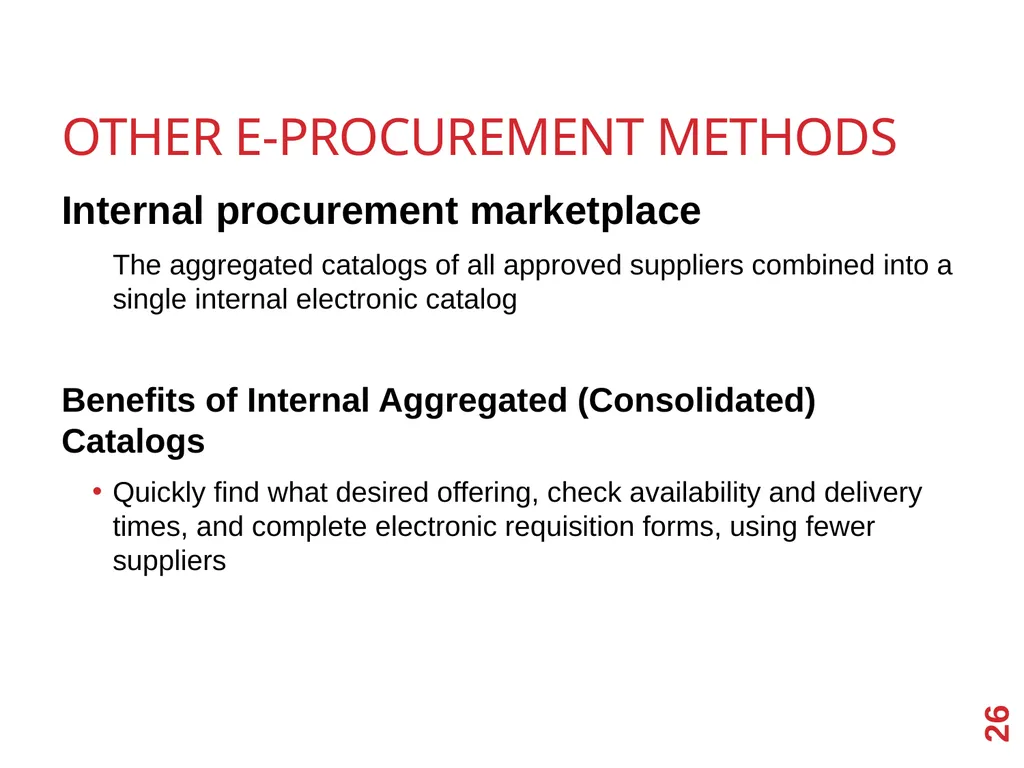 OTHER E-PROCUREMENT METHODS

Internal procurement marketplace

The aggregated catalogs of all approved suppliers combined into a single internal electronic catalog

Benefits of Internal Aggregated (Consolidated) Catalogs

• Quickly find what desired offering, check availability and delivery times, and complete electronic requisition forms, using fewer suppliers

26